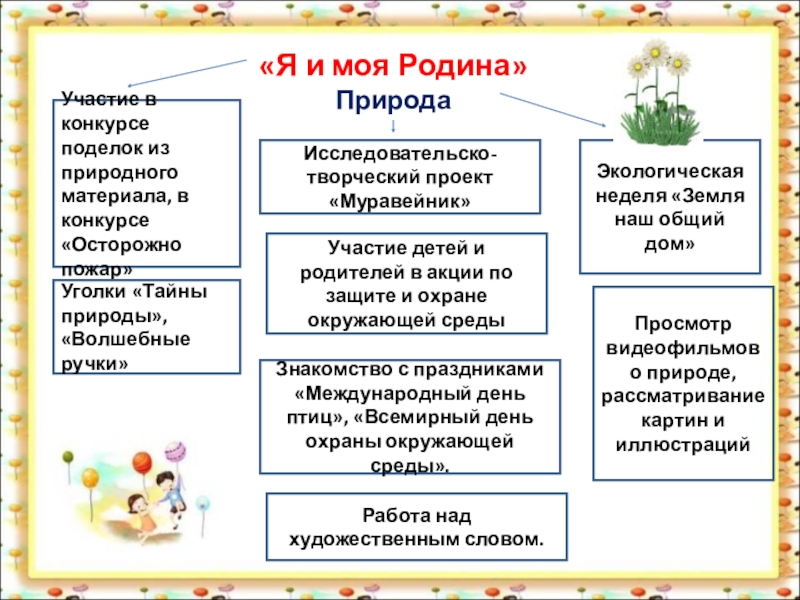 «Я и моя Родина»

Природа

Участие в конкурсе поделок из природного материала, в конкурсе «Осторожно пожар»

Уголки «Тайны природы», «Волшебные ручки»

Исследовательско-творческий проект «Муравейник»

Участие детей и родителей в акции по защите и охране окружающей среды

Знакомство с праздниками «Международный день птиц», «Всемирный день охраны окружающей среды».

Работа над художественным словом.

Экологическая неделя «Земля наш общий дом»

Просмотр видеофильмов о природе, рассматривание картин и иллюстраций